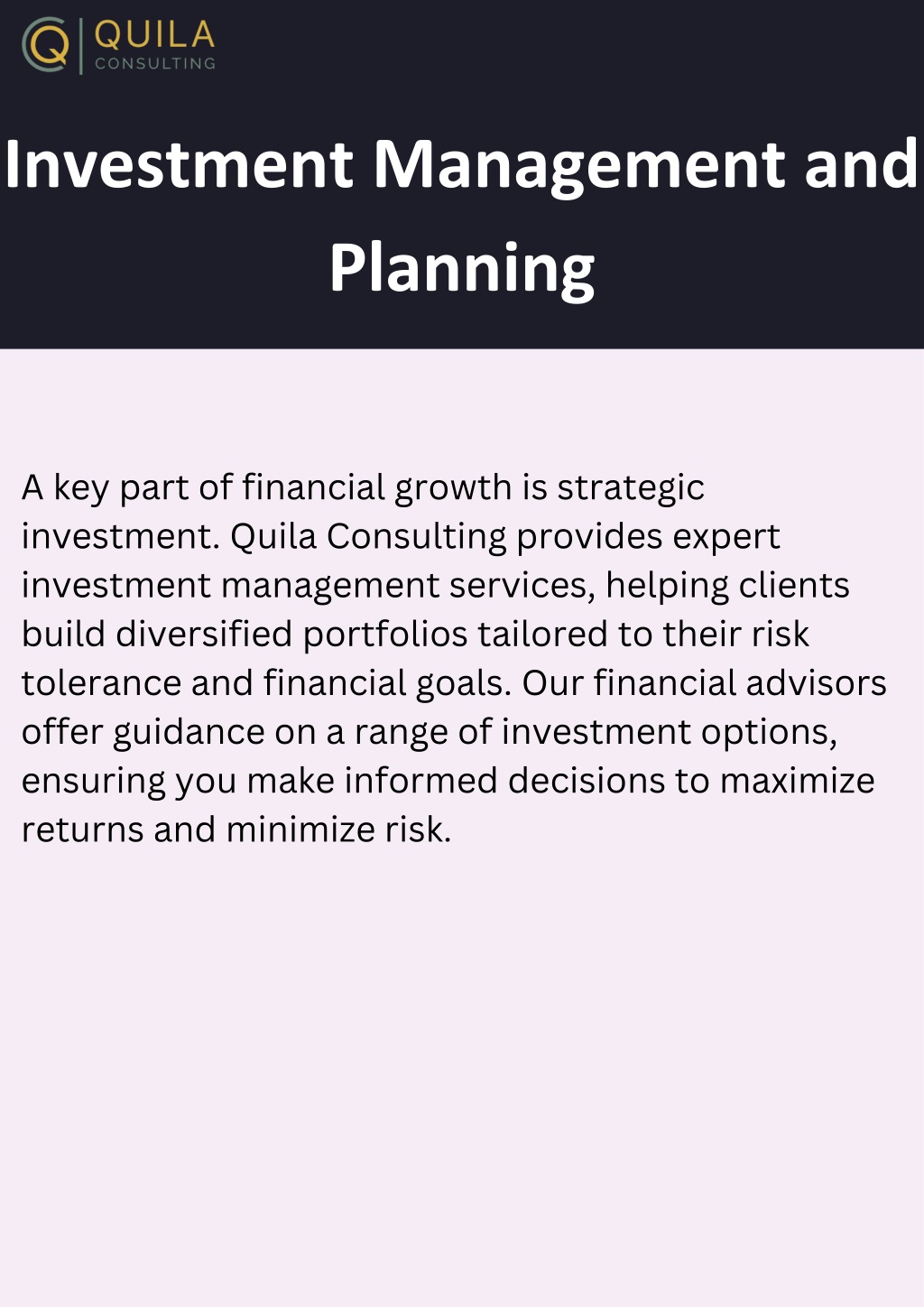 QUILA
CONSULTING

Investment Management and Planning

A key part of financial growth is strategic investment. Quila Consulting provides expert investment management services, helping clients build diversified portfolios tailored to their risk tolerance and financial goals. Our financial advisors offer guidance on a range of investment options, ensuring you make informed decisions to maximize returns and minimize risk.